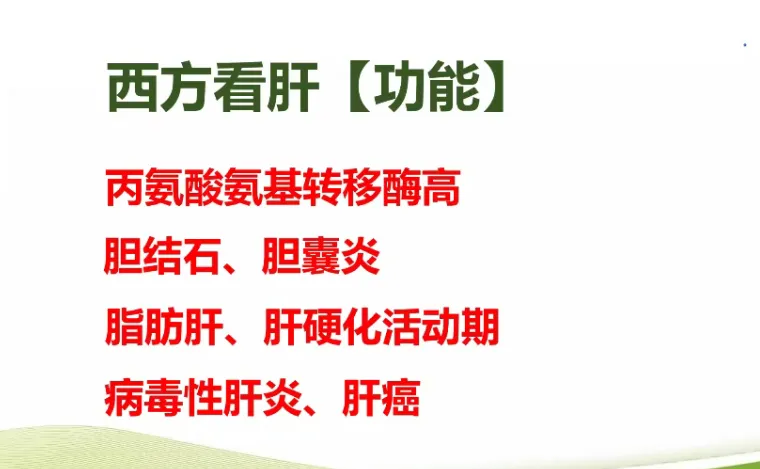 西方看肝【功能】

丙氨酸氨基转移酶高

胆结石、胆囊炎

脂肪肝、肝硬化活动期

病毒性肝炎、肝癌